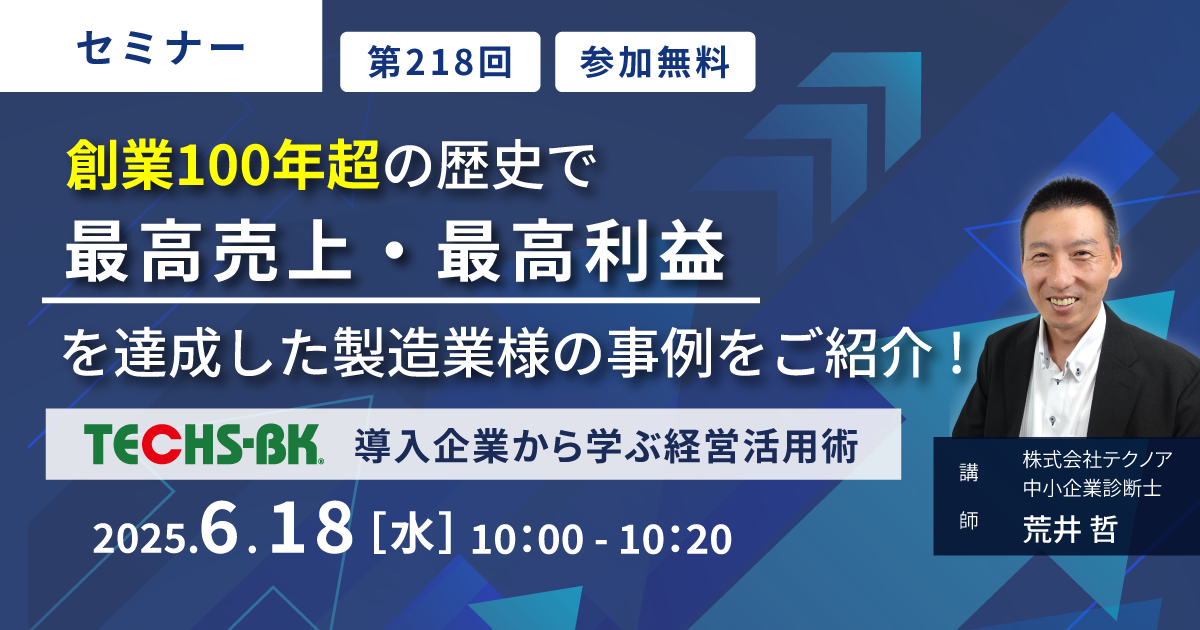 セミナー

第218回

参加無料

創業100年超の歴史で
最高売上・最高利益
を達成した製造業様の事例をご紹介！

TECHS-BK® 導入企業から学ぶ経営活用術

2025.6.18［水］10:00 - 10:20

講師

株式会社テクノア
中小企業診断士
荒井 哲